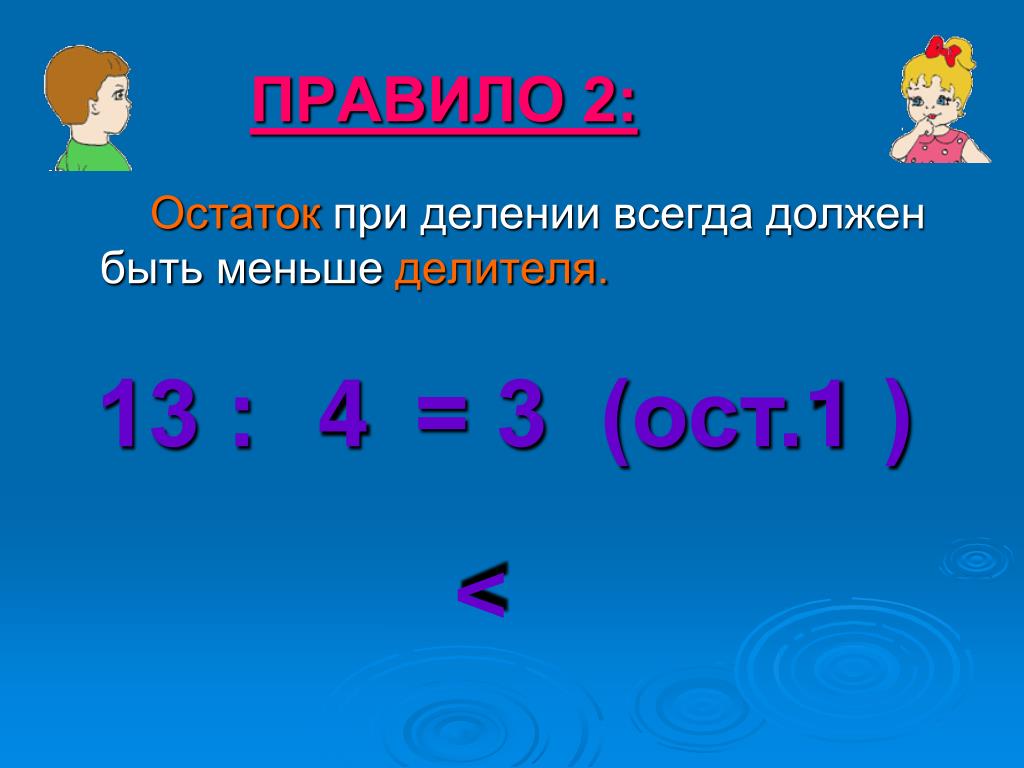 ПРАВИЛО 2:

Остаток при делении всегда должен быть меньше делителя.

13 : 4 = 3 (ост.1 )

<